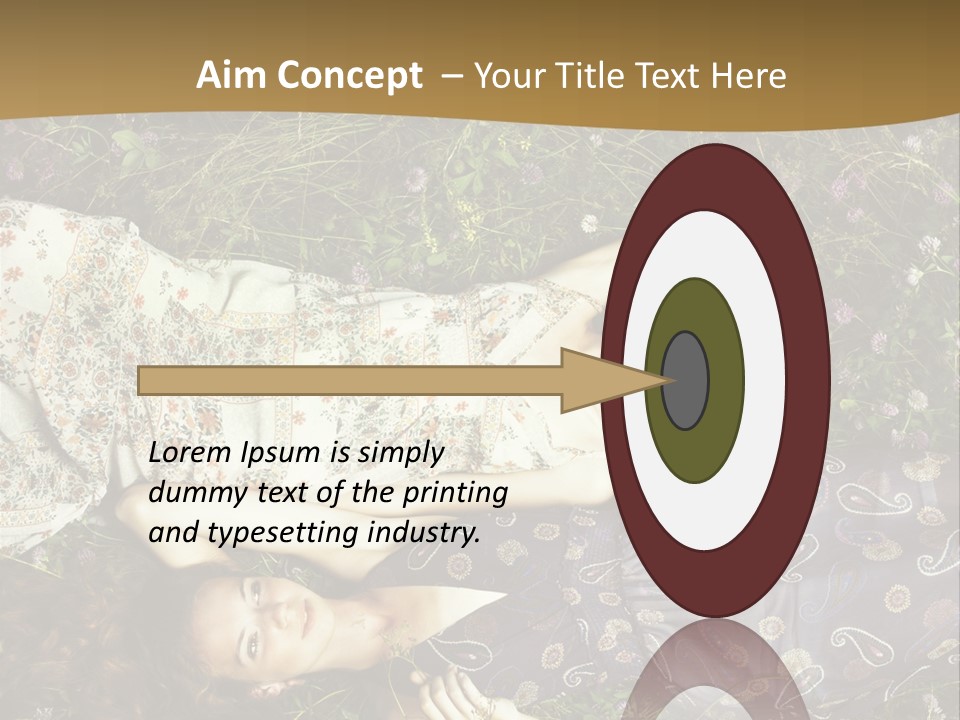 Aim Concept – Your Title Text Here

Lorem Ipsum is simply dummy text of the printing and typesetting industry.